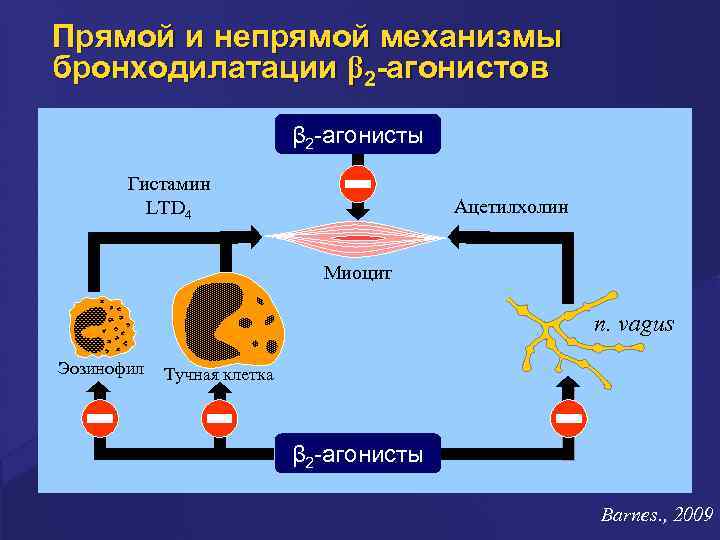 Прямой и непрямой механизмы бронходилатации $\beta_2$-агонистов

$\beta_2$-агонисты

Гистамин
$LTD_4$

Ацетилхолин

Миоцит

n. vagus

Эозинофил

Тучная клетка

$\beta_2$-агонисты

Barnes., 2009